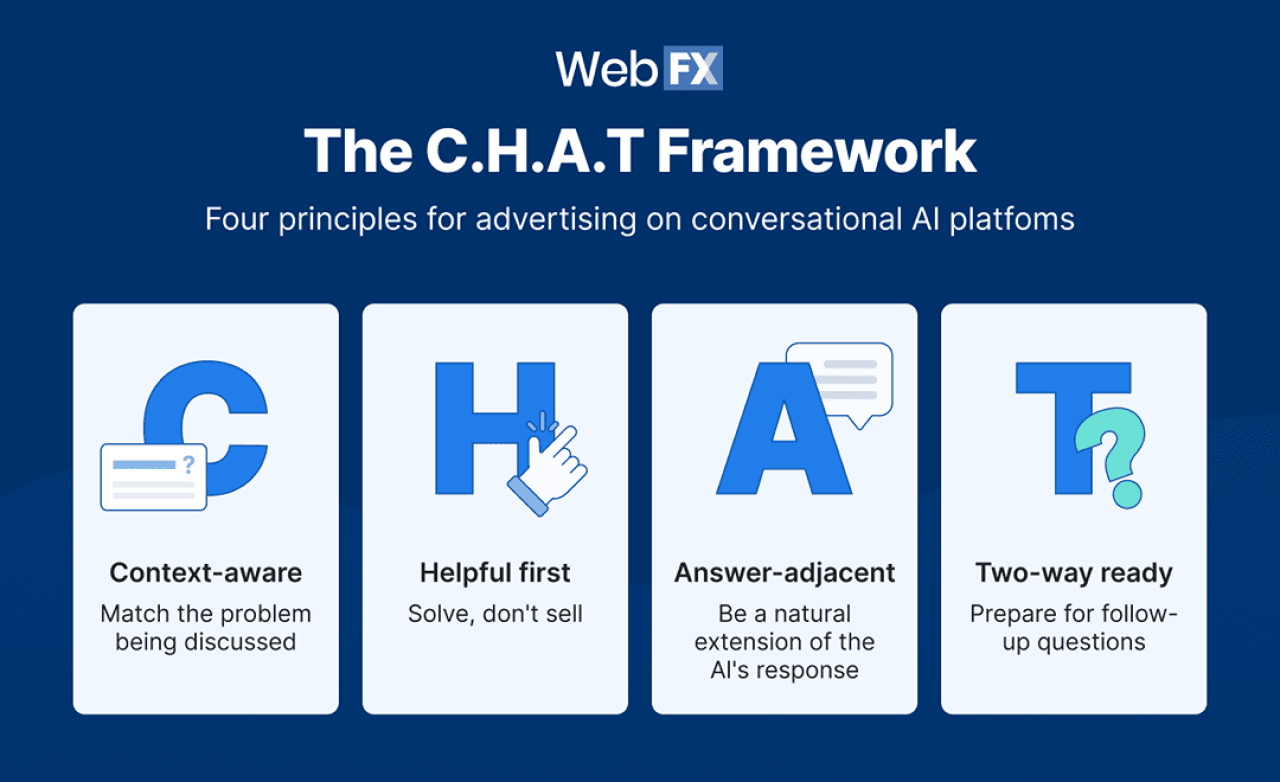 WebFX

The C.H.A.T Framework

Four principles for advertising on conversational AI platfoms

C

?

Context-aware

Match the problem being discussed

H

Helpful first

Solve, don't sell

A

Answer-adjacent

Be a natural extension of the AI's response

T

?

Two-way ready

Prepare for follow-up questions